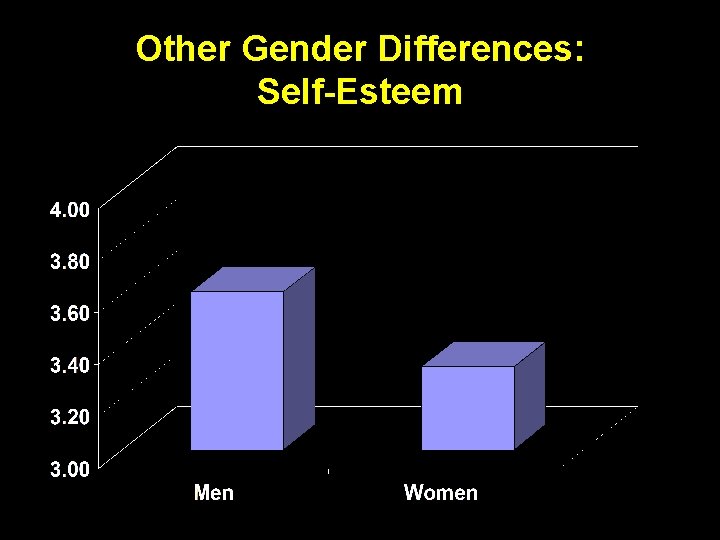 Other Gender Differences:
Self-Esteem

4.00
3.80
3.60
3.40
3.20
3.00

Men
Women